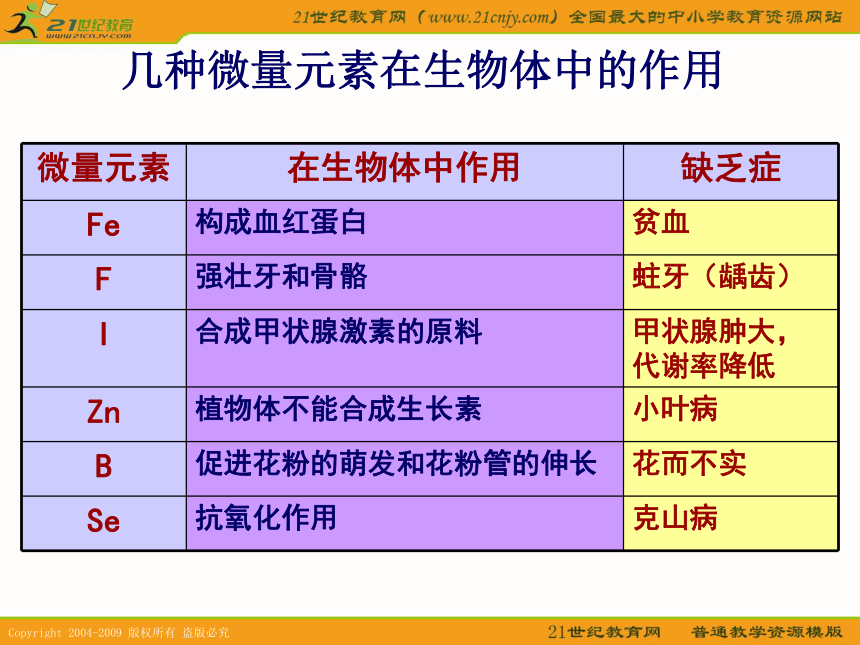 21世纪教育
www.21cnjy.com

21世纪教育网（www.21cnjy.com）全国最大的中小学教育资源网站

几种微量元素在生物体中的作用

| 微量元素 | 在生物体中作用 | 缺乏症 |
|---|---|---|
| Fe | 构成血红蛋白 | 贫血 |
| F | 强壮牙和骨骼 | 蛀牙（龋齿） |
| I | 合成甲状腺激素的原料 | 甲状腺肿大，代谢率降低 |
| Zn | 植物体不能合成生长素 | 小叶病 |
| B | 促进花粉的萌发和花粉管的伸长 | 花而不实 |
| Se | 抗氧化作用 | 克山病 |

Copyright 2004-2009 版权所有 盗版必究

21世纪教育网 普通教学资源模版